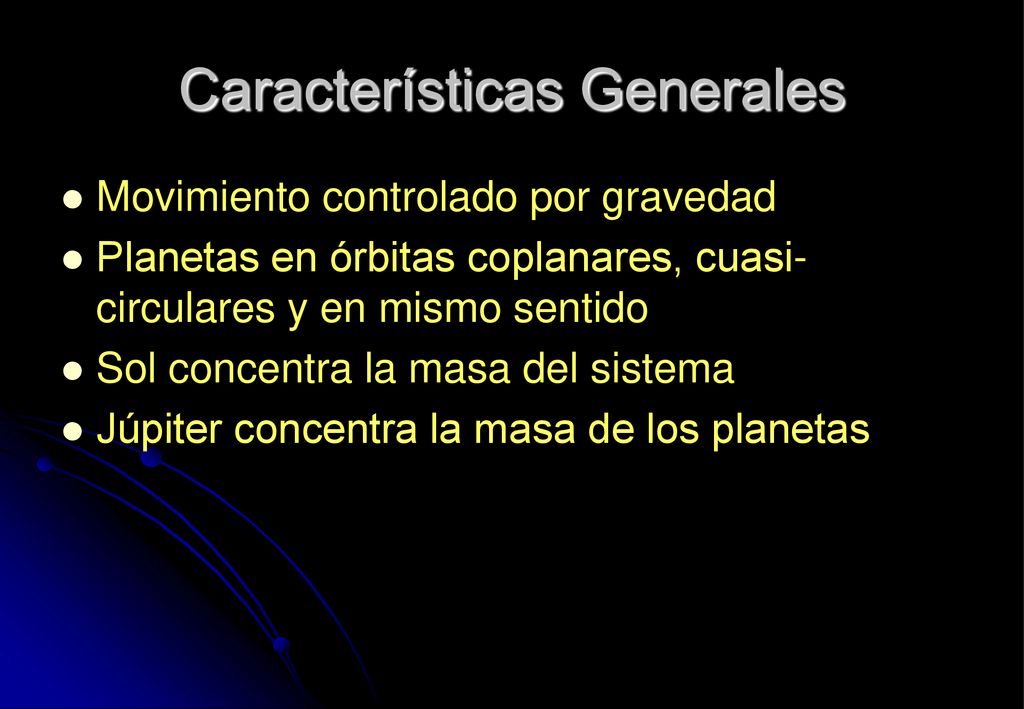 Características Generales

- Movimiento controlado por gravedad
- Planetas en órbitas coplanares, cuasi-circulares y en mismo sentido
- Sol concentra la masa del sistema
- Júpiter concentra la masa de los planetas